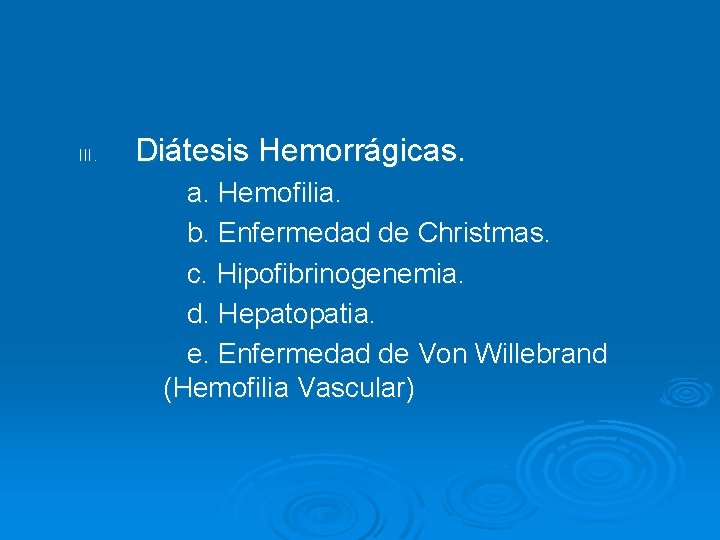 III. Diátesis Hemorrágicas.

a. Hemofilia.

b. Enfermedad de Christmas.

c. Hipofibrinogenemia.

d. Hepatopatia.

e. Enfermedad de Von Willebrand (Hemofilia Vascular)